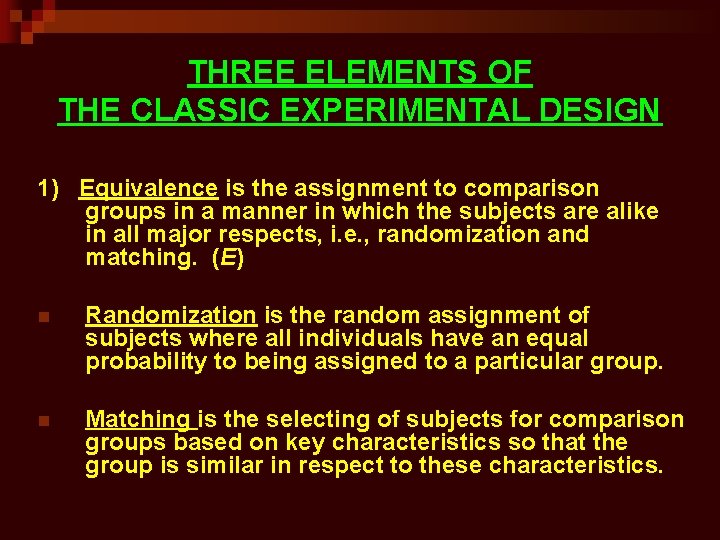 THREE ELEMENTS OF
THE CLASSIC EXPERIMENTAL DESIGN

1) Equivalence is the assignment to comparison groups in a manner in which the subjects are alike in all major respects, i.e., randomization and matching. (E)

Randomization is the random assignment of subjects where all individuals have an equal probability to being assigned to a particular group.

Matching is the selecting of subjects for comparison groups based on key characteristics so that the group is similar in respect to these characteristics.